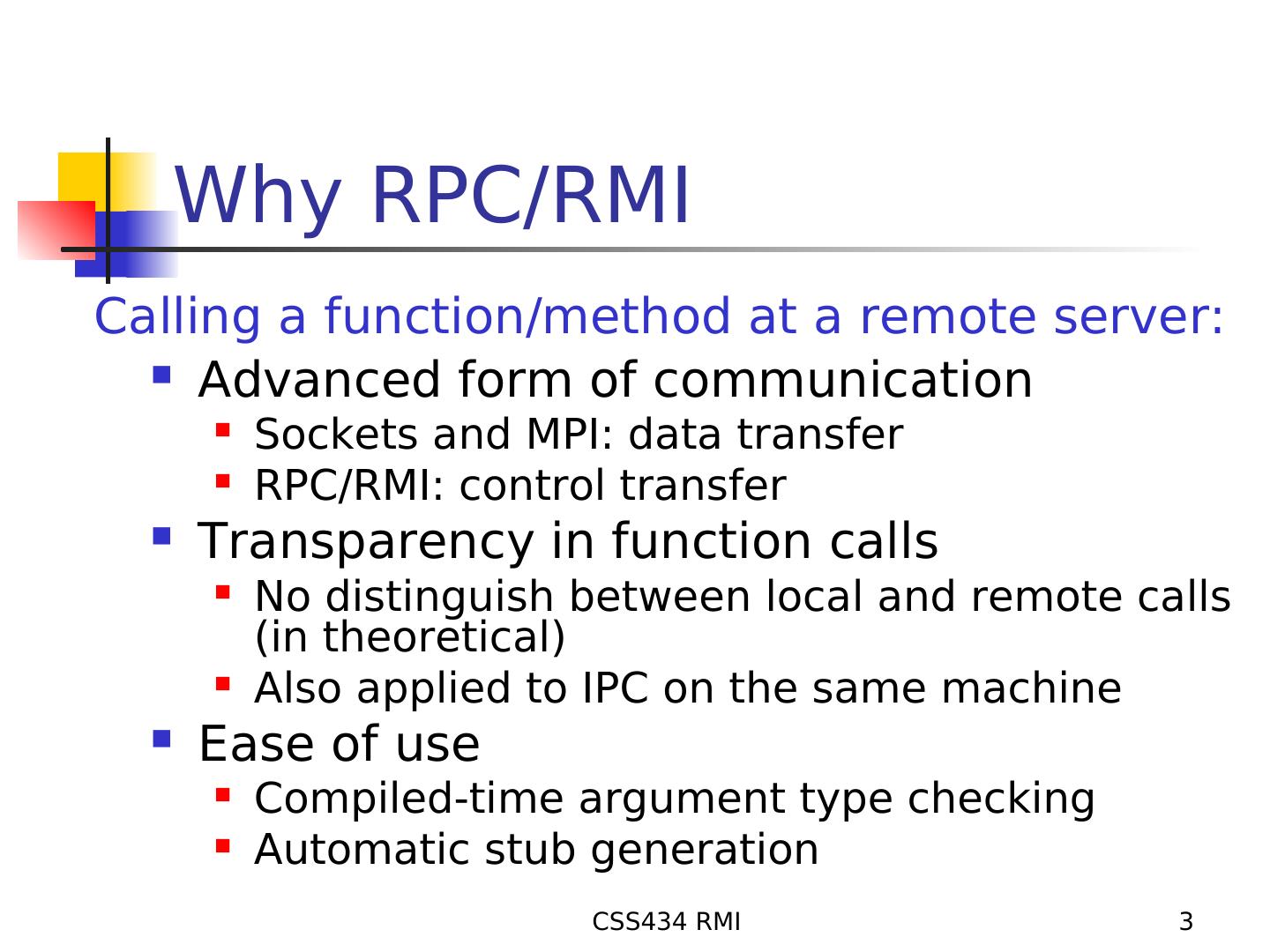 Why RPC/RMI

Calling a function/method at a remote server:

- Advanced form of communication
  - Sockets and MPI: data transfer
  - RPC/RMI: control transfer
- Transparency in function calls
  - No distinguish between local and remote calls (in theoretical)
  - Also applied to IPC on the same machine
- Ease of use
  - Compiled-time argument type checking
  - Automatic stub generation

CSS434 RMI

3